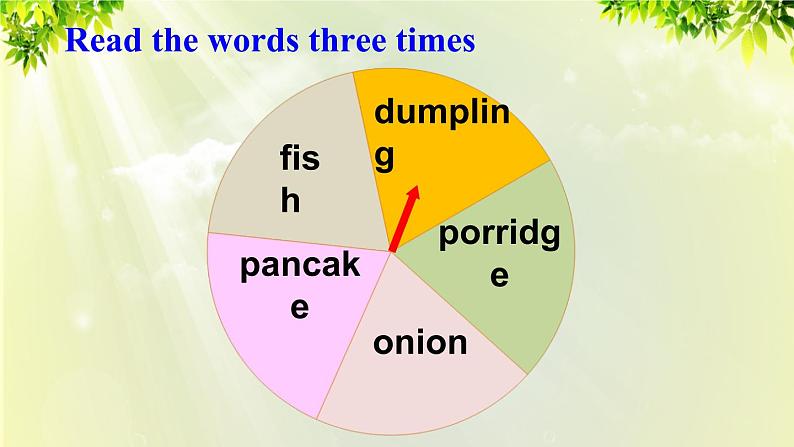 Read the words three times

fish

dumpling

porridge

pancake

onion